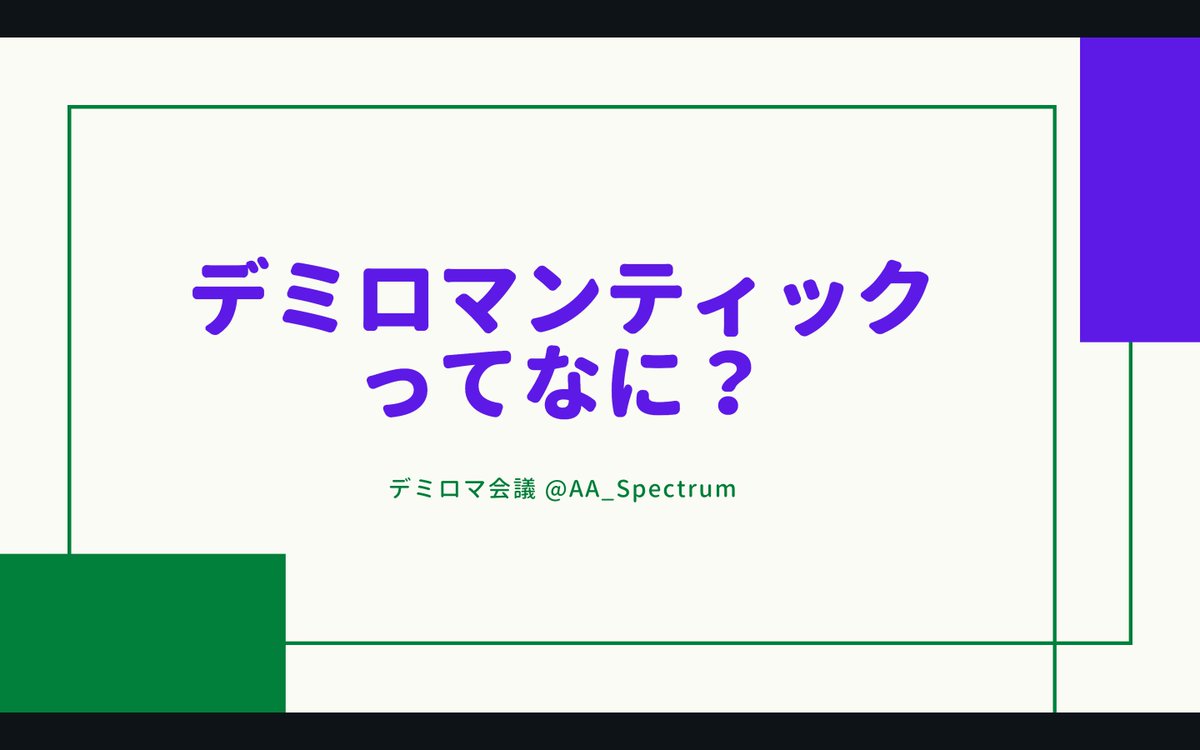 デミロマンティック
ってなに？

デミロマ会議 @AA_Spectrum